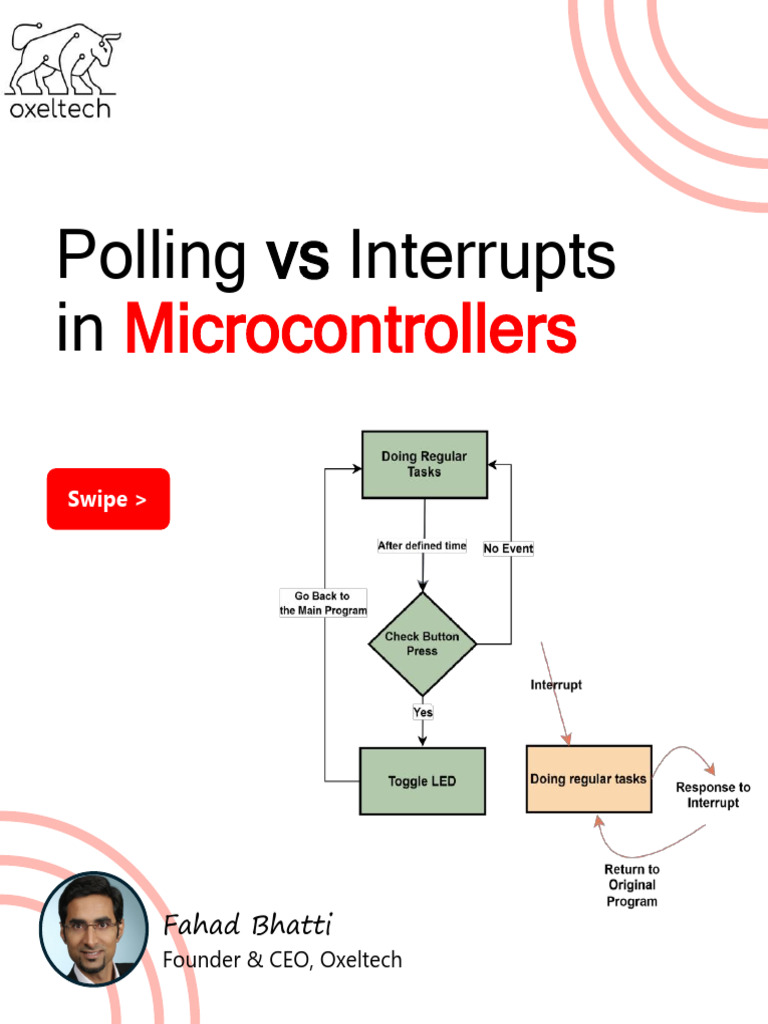 oxeltech

Polling vs Interrupts in Microcontrollers

Swipe >

Doing Regular Tasks

After defined time

No Event

Go Back to the Main Program

Check Button Press

Yes

Toggle LED

Interrupt

Doing regular tasks

Response to Interrupt

Return to Original Program

Fahad Bhatti
Founder & CEO, Oxeltech